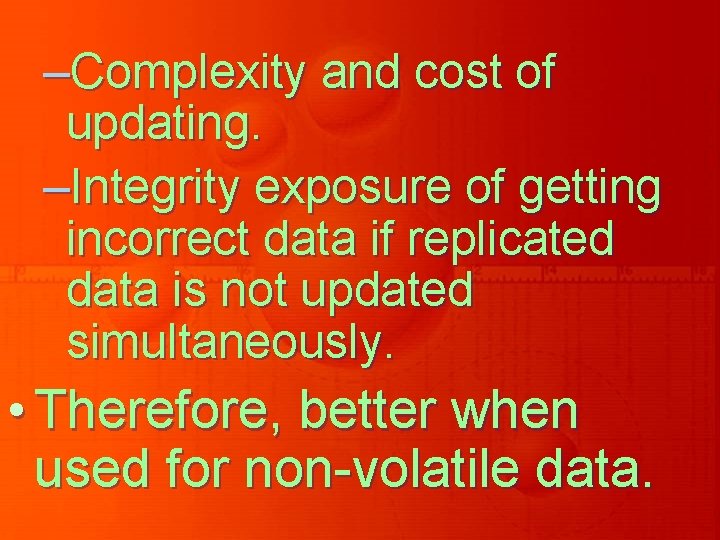 –Complexity and cost of updating.

–Integrity exposure of getting incorrect data if replicated data is not updated simultaneously.

• Therefore, better when used for non-volatile data.